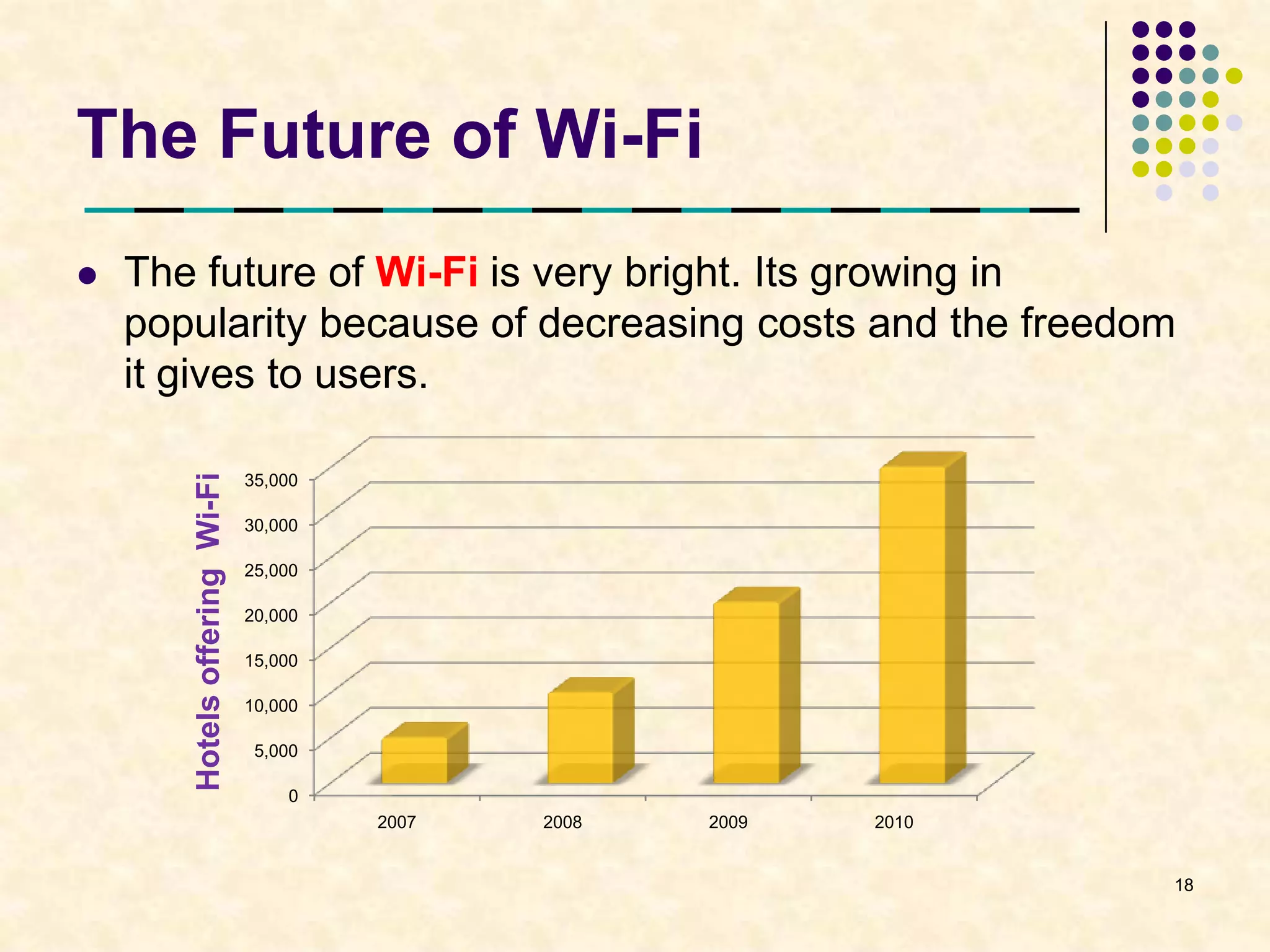 The Future of Wi-Fi

● The future of Wi-Fi is very bright. Its growing in popularity because of decreasing costs and the freedom it gives to users.

Hotels offering Wi-Fi

35,000
30,000
25,000
20,000
15,000
10,000
5,000
0

2007
2008
2009
2010

18